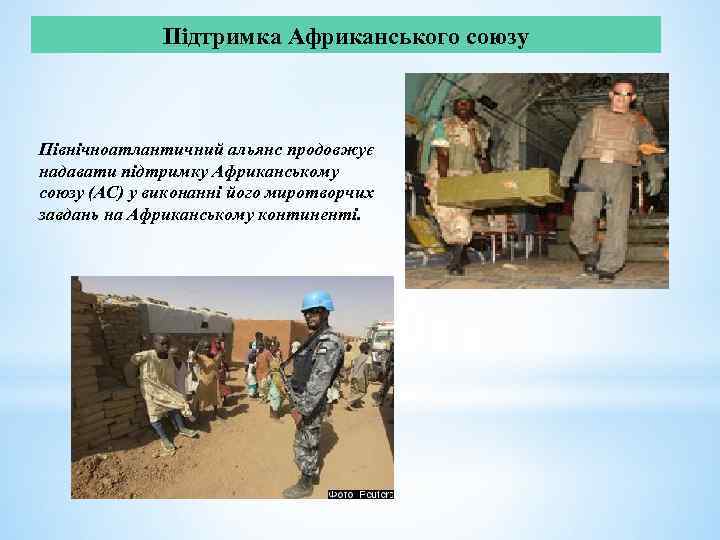 Підтримка Африканського союзу

Північноатлантичний альянс продовжує надавати підтримку Африканському союзу (АС) у виконанні його миротворчих завдань на Африканському континенті.

Фото Reuters